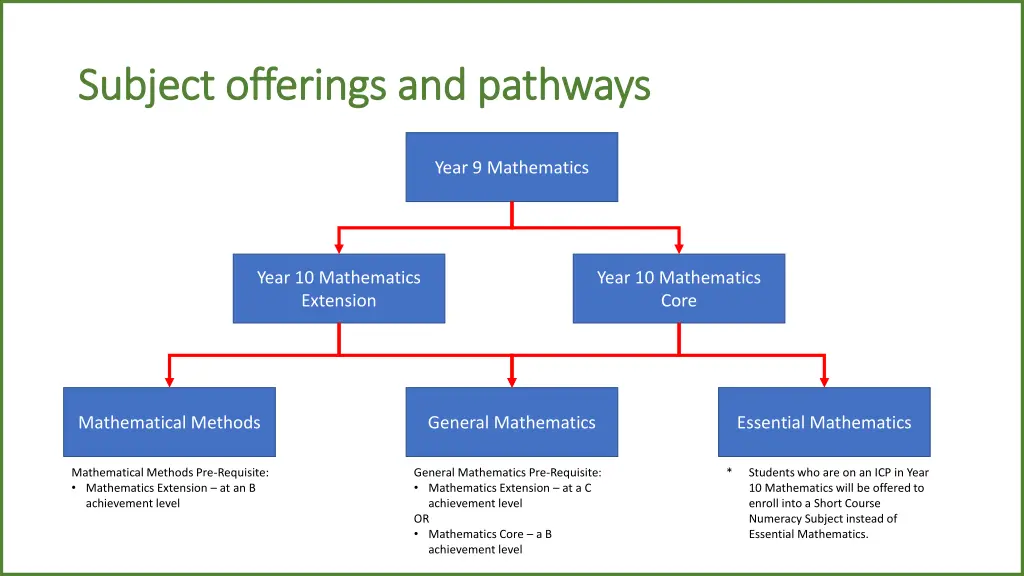 Subject offerings and pathways

Year 9 Mathematics

Year 10 Mathematics Extension

Year 10 Mathematics Core

Mathematical Methods

General Mathematics

Essential Mathematics

Mathematical Methods Pre-Requisite:
• Mathematics Extension – at an B achievement level

General Mathematics Pre-Requisite:
• Mathematics Extension – at a C achievement level
OR
• Mathematics Core – a B achievement level

* Students who are on an ICP in Year 10 Mathematics will be offered to enroll into a Short Course Numeracy Subject instead of Essential Mathematics.